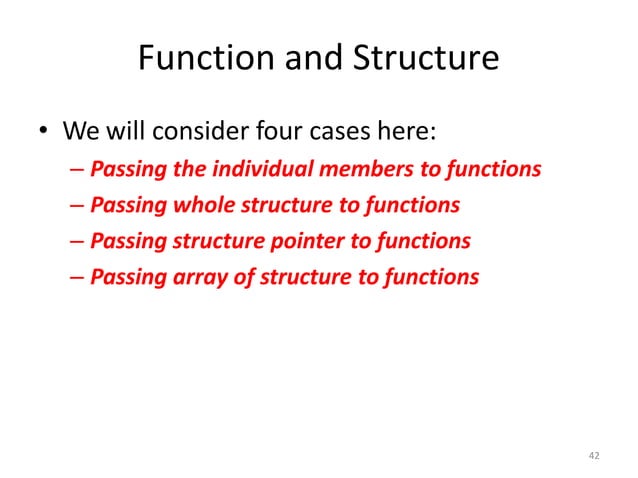 Function and Structure

• We will consider four cases here:
– Passing the individual members to functions
– Passing whole structure to functions
– Passing structure pointer to functions
– Passing array of structure to functions

42